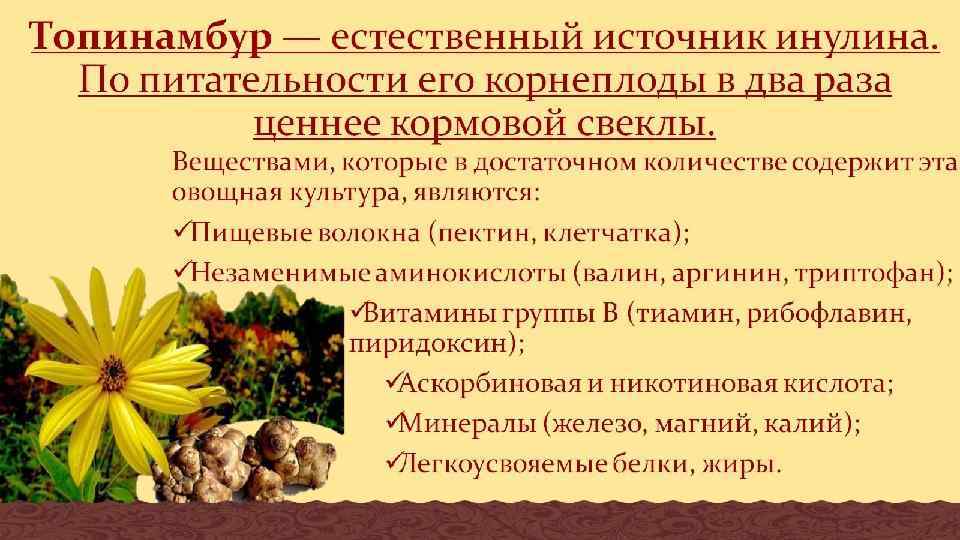 Топинамбур — естественный источник инулина. По питательности его корнеплоды в два раза ценнее кормовой свеклы.

Веществами, которые в достаточном количестве содержит эта овощная культура, являются:

✓Пищевые волокна (пектин, клетчатка);

✓Незаменимые аминокислоты (валин, аргинин, триптофан);

✓Витамины группы В (тиамин, рибофлавин, пиридоксин);

✓Аскорбиновая и никотиновая кислота;

✓Минералы (железо, магний, калий);

✓Легкоусвояемые белки, жиры.